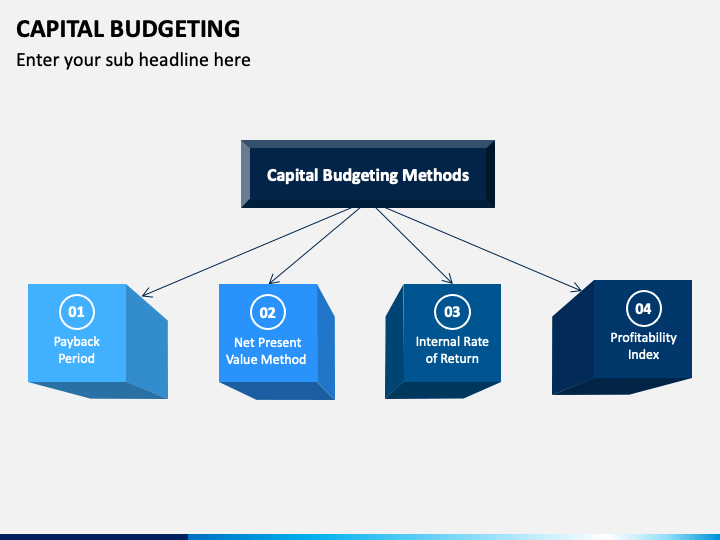 CAPITAL BUDGETING

Enter your sub headline here

Capital Budgeting Methods

01
Payback Period

02
Net Present Value Method

03
Internal Rate of Return

04
Profitability Index